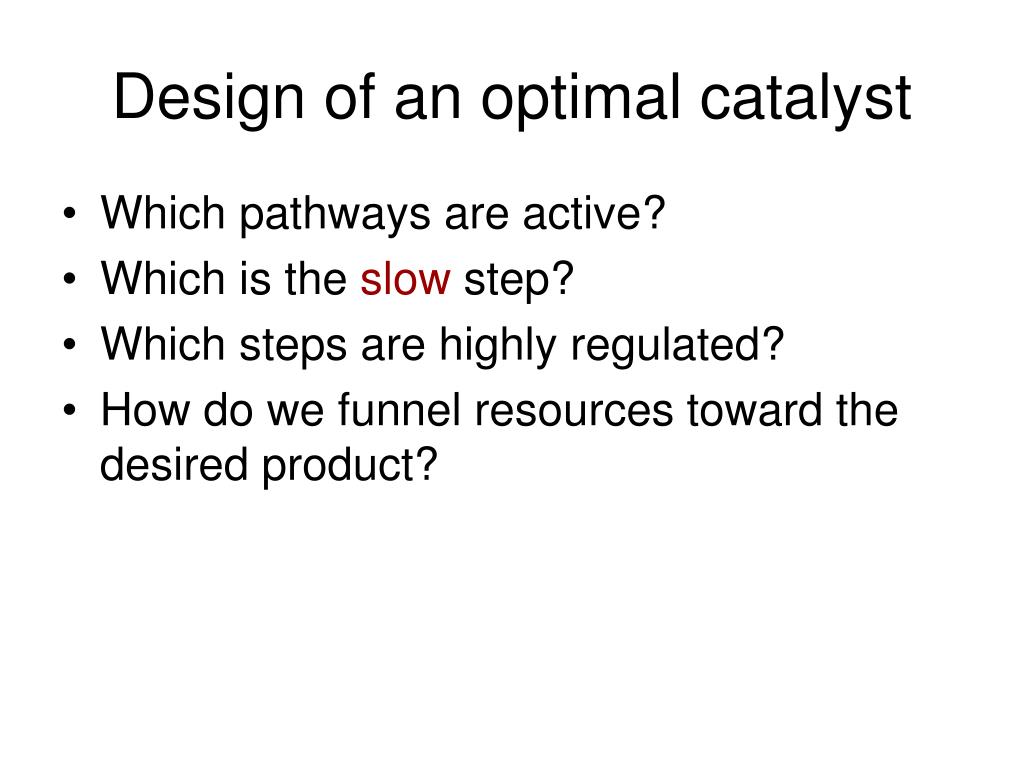 Design of an optimal catalyst

• Which pathways are active?
• Which is the slow step?
• Which steps are highly regulated?
• How do we funnel resources toward the desired product?